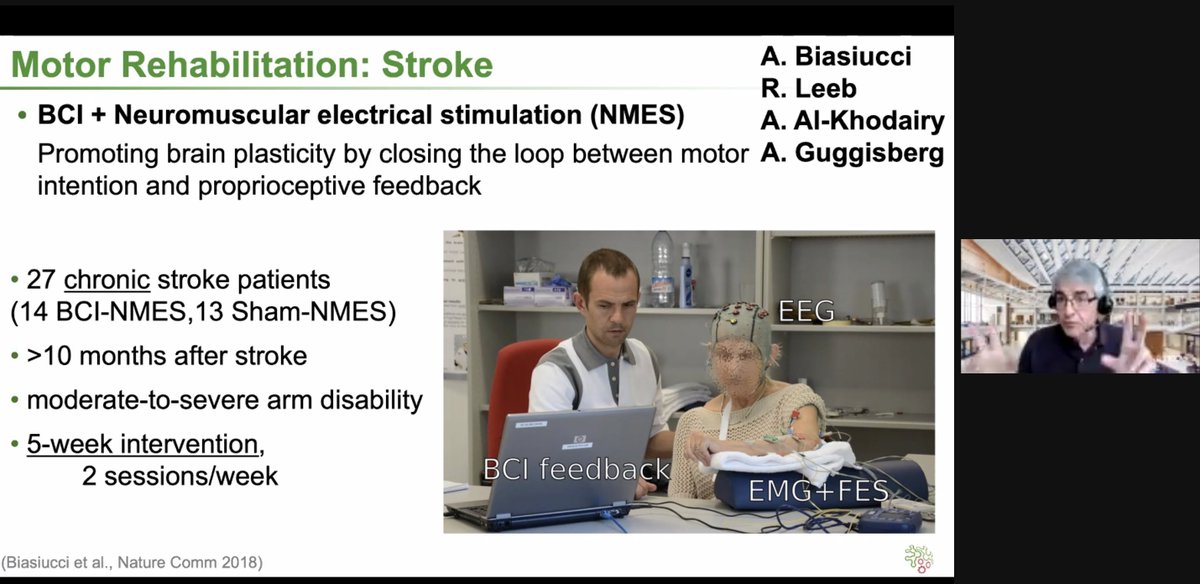 Motor Rehabilitation: Stroke

A. Biasiucci
R. Leeb
A. Al-Khodairy
A. Guggisberg

• BCI + Neuromuscular electrical stimulation (NMES)
Promoting brain plasticity by closing the loop between motor intention and proprioceptive feedback

• 27 chronic stroke patients (14 BCI-NMES,13 Sham-NMES)
• >10 months after stroke
• moderate-to-severe arm disability
• 5-week intervention, 2 sessions/week

EEG
BCI feedback
EMG+FES

(Biasiucci et al., Nature Comm 2018)